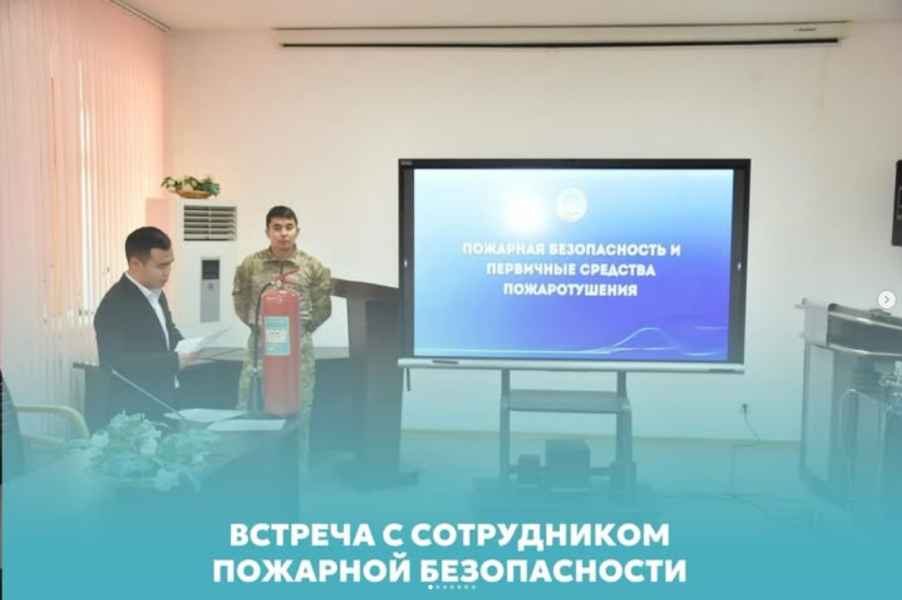 ПОЖАРНАЯ БЕЗОПАСНОСТЬ И ПЕРВИЧНЫЕ СРЕДСТВА ПОЖАРОТУШЕНИЯ

ВСТРЕЧА С СОТРУДНИКОМ ПОЖАРНОЙ БЕЗОПАСНОСТИ